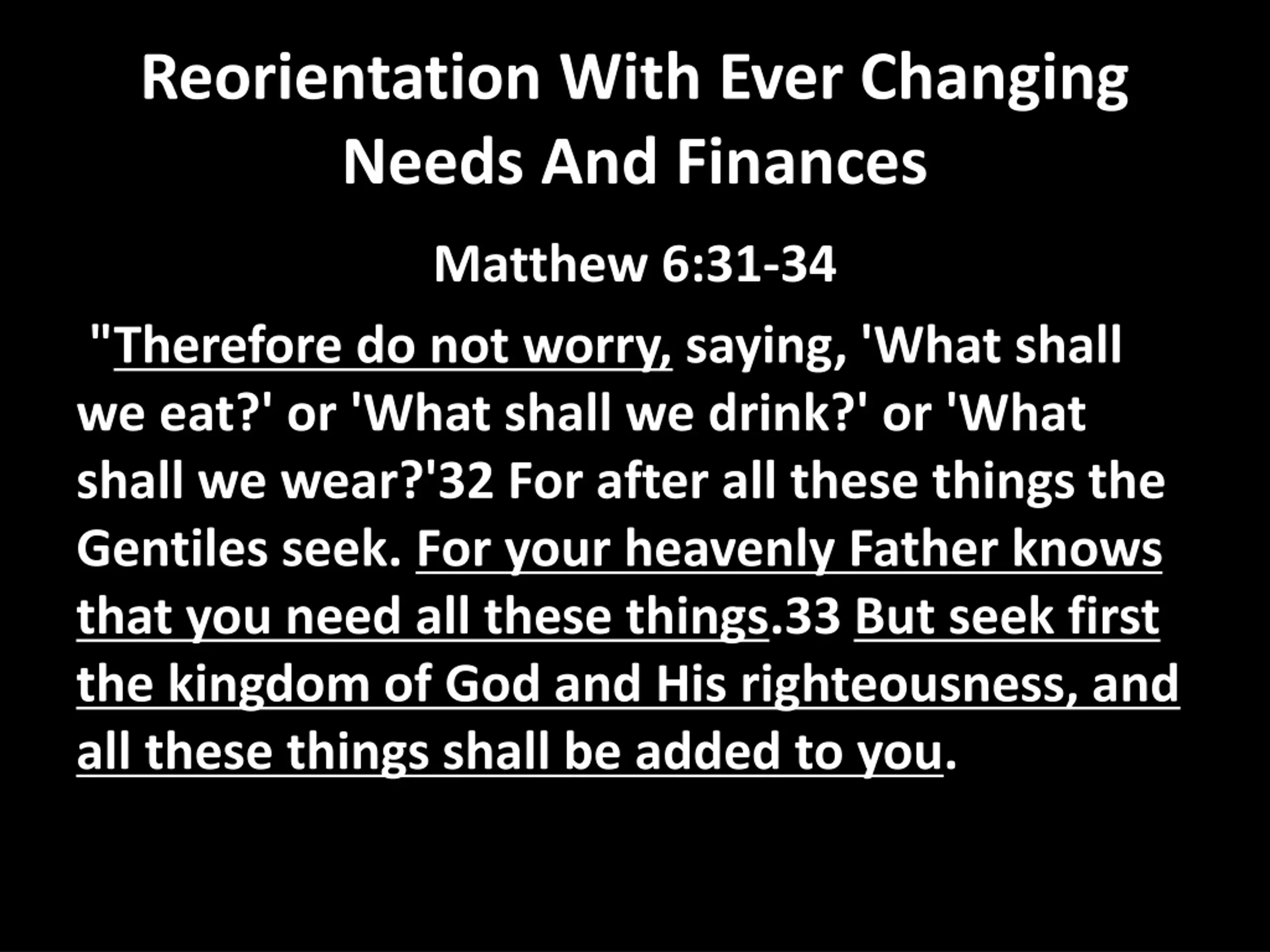 Reorientation With Ever Changing Needs And Finances

Matthew 6:31-34

"Therefore do not worry, saying, 'What shall we eat?' or 'What shall we drink?' or 'What shall we wear?'32 For after all these things the Gentiles seek. For your heavenly Father knows that you need all these things.33 But seek first the kingdom of God and His righteousness, and all these things shall be added to you.